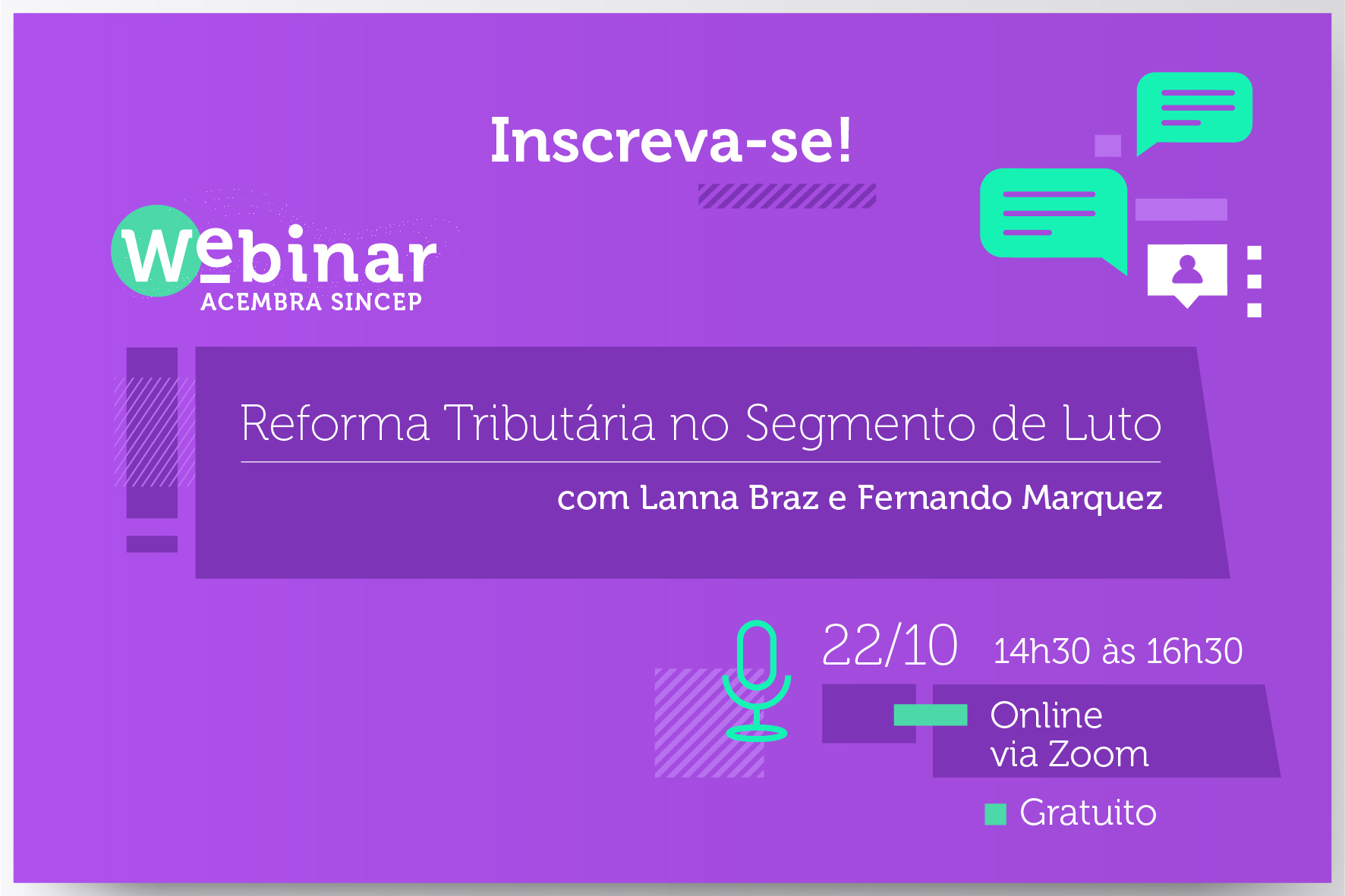 Inscreva-se!

Webinar
ACEMBRA SINCEP

Reforma Tributária no Segmento de Luto

com Lanna Braz e Fernando Marquez

22/10 14h30 às 16h30

Online
via Zoom

Gratuito